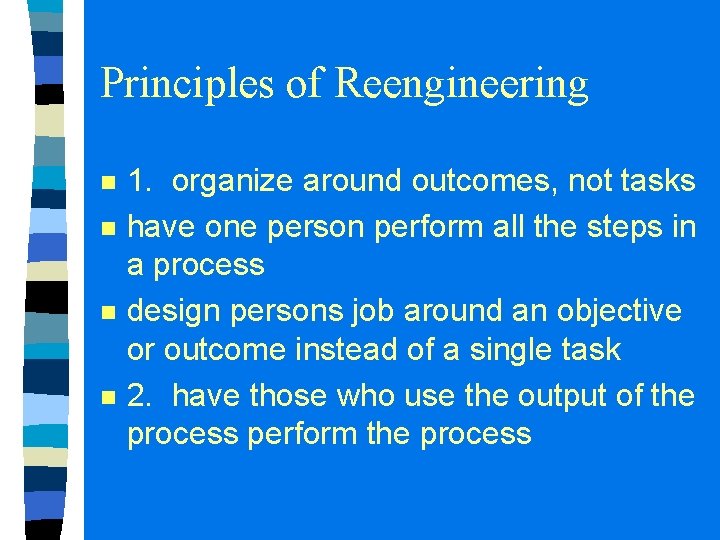 Principles of Reengineering

• 1. organize around outcomes, not tasks
• have one person perform all the steps in a process
• design persons job around an objective or outcome instead of a single task
• 2. have those who use the output of the process perform the process